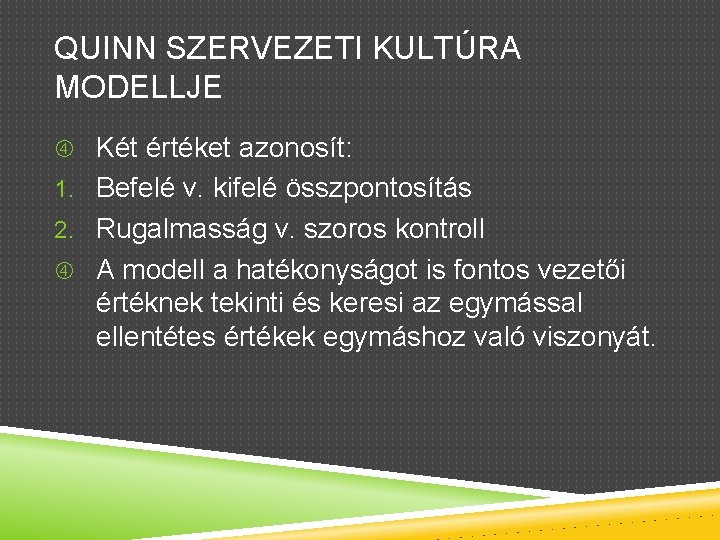 QUINN SZERVEZETI KULTÚRA MODELLJE

④ Két értéket azonosít:
1. Befelé v. kifelé összpontosítás
2. Rugalmasság v. szoros kontroll
④ A modell a hatékonyságot is fontos vezetői értéknek tekinti és keresi az egymással ellentétes értékek egymáshoz való viszonyát.